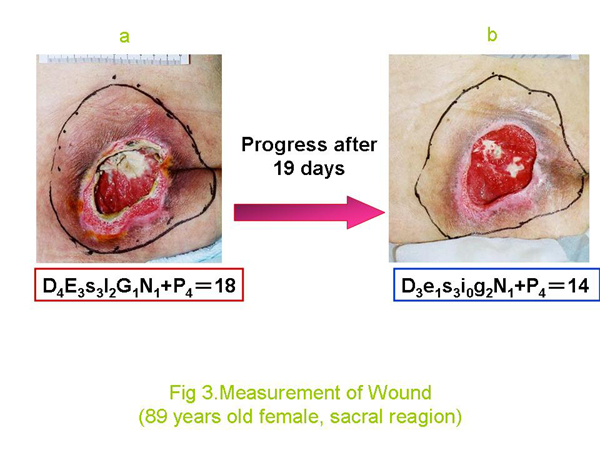 a

b

Progress after 19 days

$D_4E_3s_3I_2G_1N_1+P_4=18$

$D_3e_1s_3i_0g_2N_1+P_4=14$

Fig 3.Measurement of Wound
(89 years old female, sacral reagion)